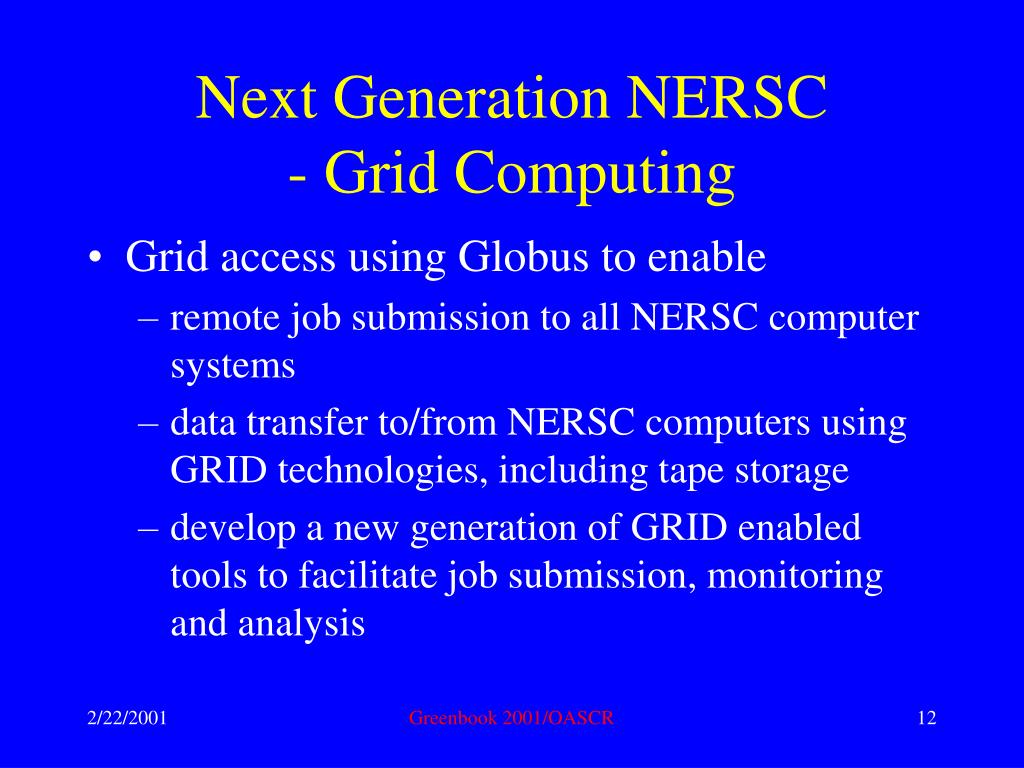 Next Generation NERSC
- Grid Computing

• Grid access using Globus to enable
– remote job submission to all NERSC computer systems
– data transfer to/from NERSC computers using GRID technologies, including tape storage
– develop a new generation of GRID enabled tools to facilitate job submission, monitoring and analysis

2/22/2001
Greenbook 2001/OASCR
12